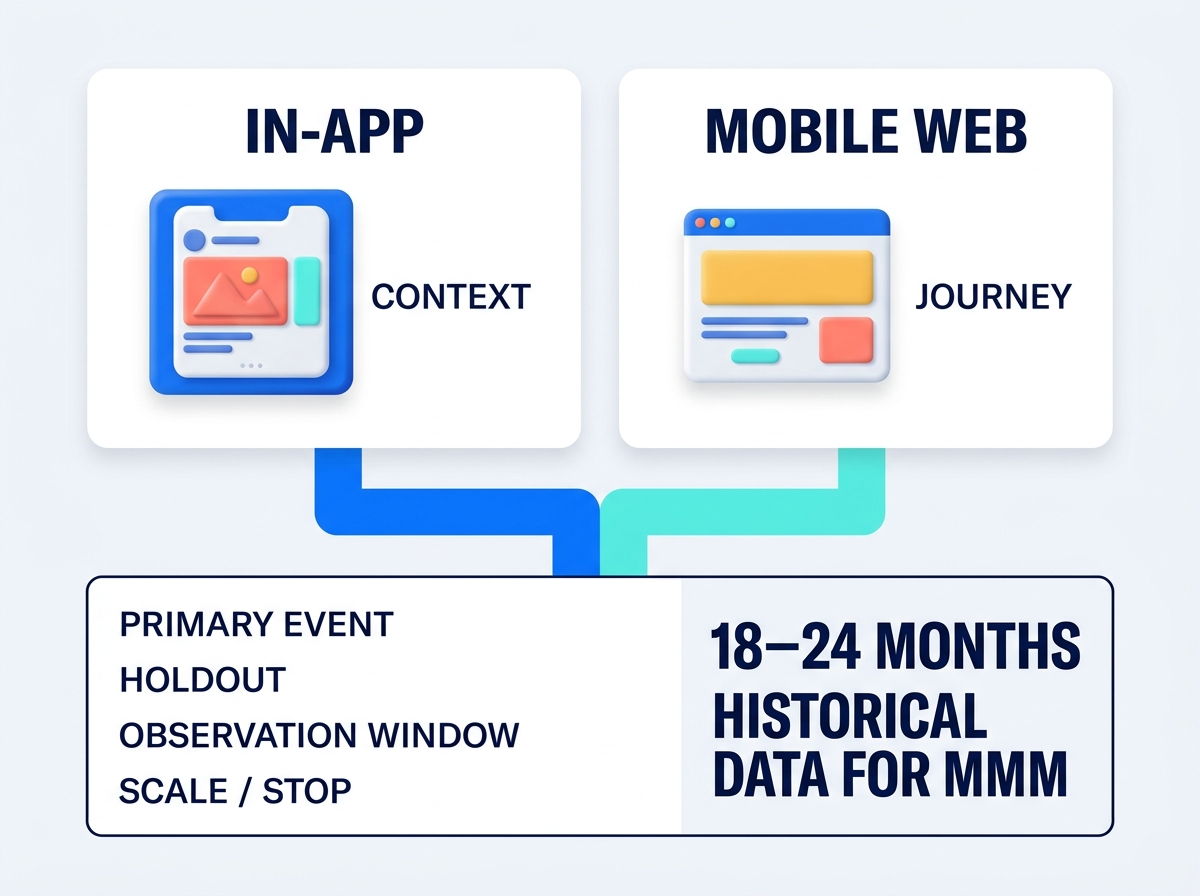 IN-APP

CONTEXT

MOBILE WEB

JOURNEY

PRIMARY EVENT
HOLDOUT
OBSERVATION WINDOW
SCALE / STOP

18–24 MONTHS HISTORICAL DATA FOR MMM